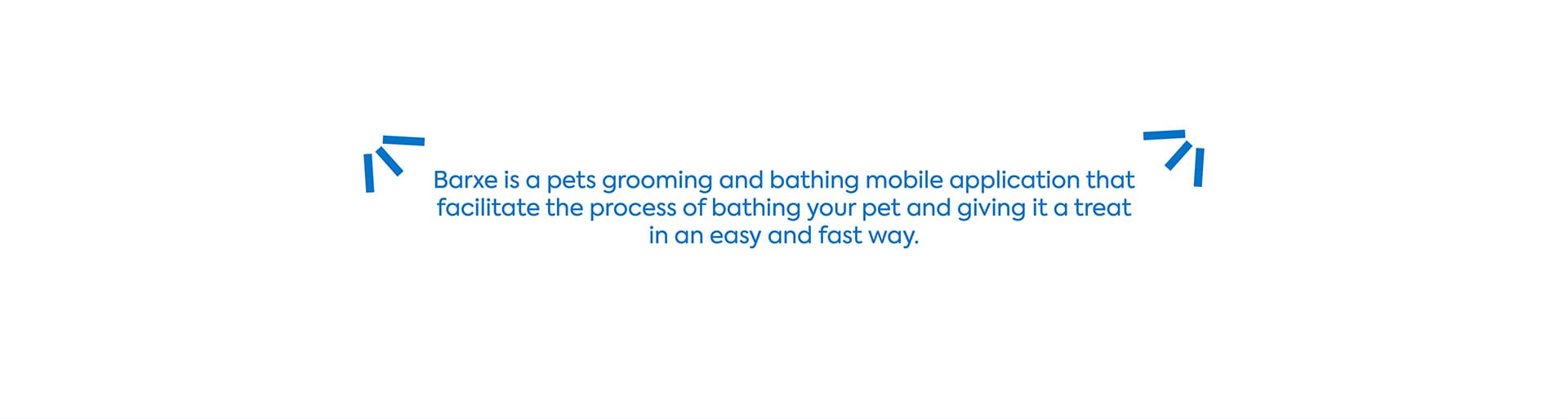 Barxe is a pets grooming and bathing mobile application that facilitate the process of bathing your pet and giving it a treat in an easy and fast way.